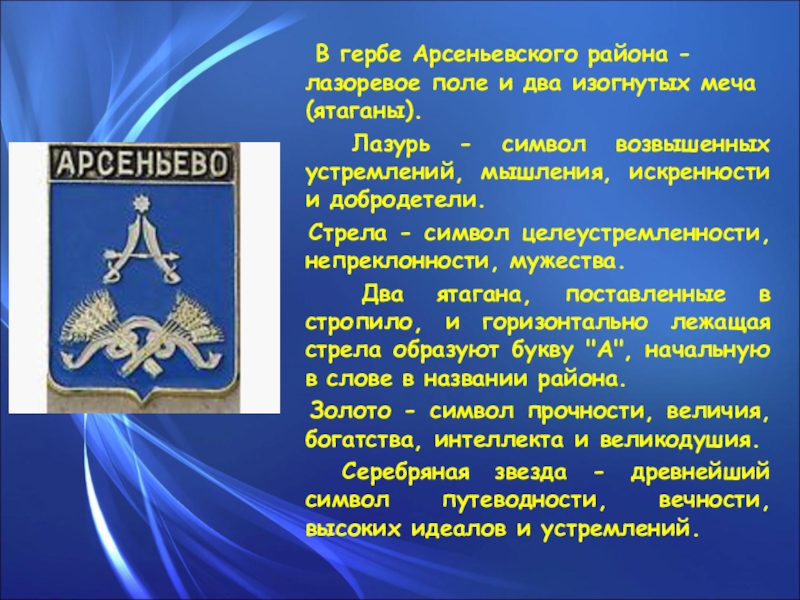 АРСЕНЬЕВО

В гербе Арсеньевского района - лазоревое поле и два изогнутых меча (ятаганы).

Лазурь - символ возвышенных устремлений, мышления, искренности и добродетели.

Стрела - символ целеустремленности, непреклонности, мужества.

Два ятагана, поставленные в стропило, и горизонтально лежащая стрела образуют букву "А", начальную в слове в названии района.

Золото - символ прочности, величия, богатства, интеллекта и великодушия.

Серебряная звезда - древнейший символ путеводности, вечности, высоких идеалов и устремлений.